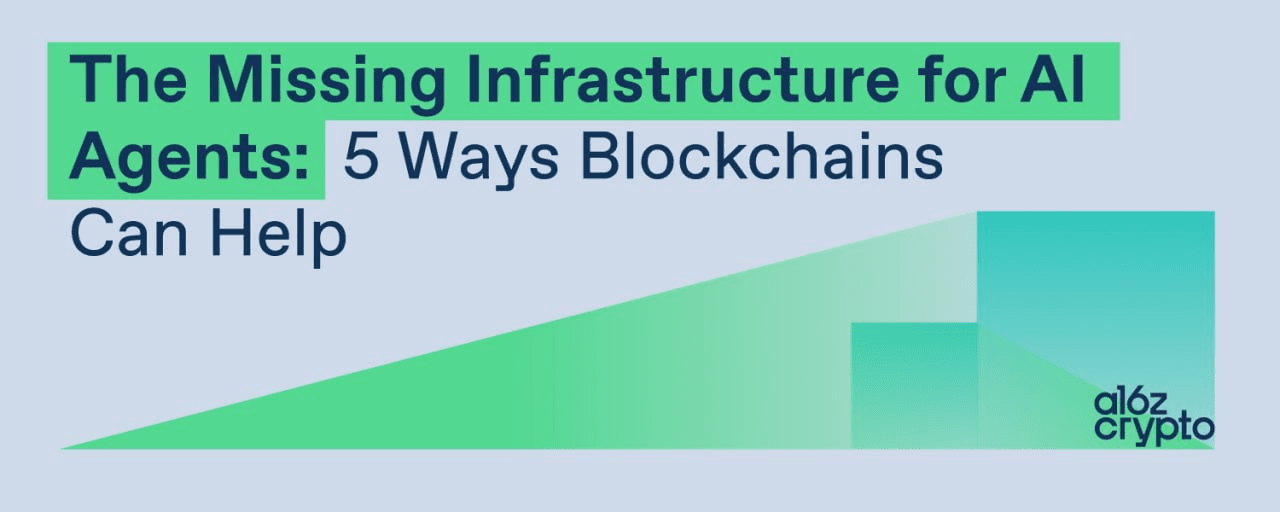 The Missing Infrastructure for AI Agents: 5 Ways Blockchains Can Help

a16z crypto